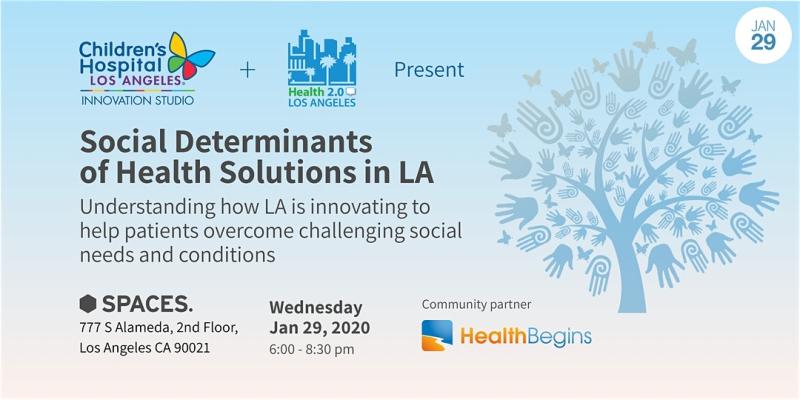 JAN
29

Children's Hospital LOS ANGELES.
INNOVATION STUDIO

+

Health 2.0
LOS ANGELES

Present

Social Determinants of Health Solutions in LA

Understanding how LA is innovating to help patients overcome challenging social needs and conditions

SPACES.
777 S Alameda, 2nd Floor, Los Angeles CA 90021

Wednesday
Jan 29, 2020
6:00 - 8:30 pm

Community partner
HealthBegins